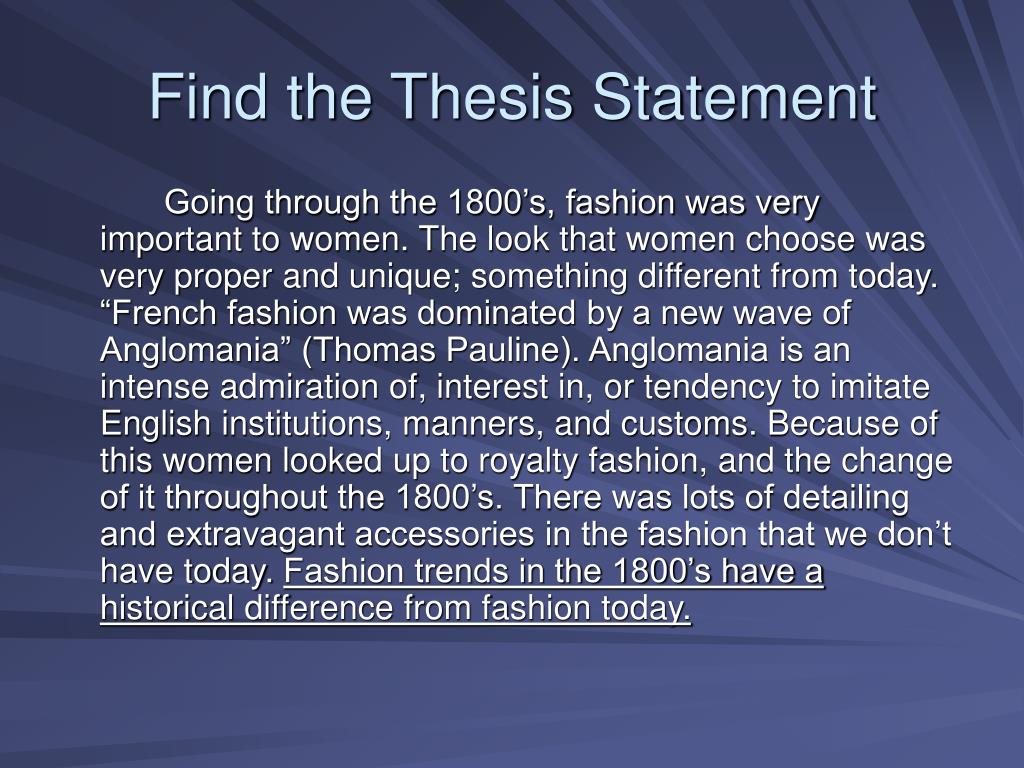 Find the Thesis Statement

Going through the 1800’s, fashion was very important to women. The look that women choose was very proper and unique; something different from today. “French fashion was dominated by a new wave of Anglomania” (Thomas Pauline). Anglomania is an intense admiration of, interest in, or tendency to imitate English institutions, manners, and customs. Because of this women looked up to royalty fashion, and the change of it throughout the 1800’s. There was lots of detailing and extravagant accessories in the fashion that we don’t have today. Fashion trends in the 1800’s have a historical difference from fashion today.